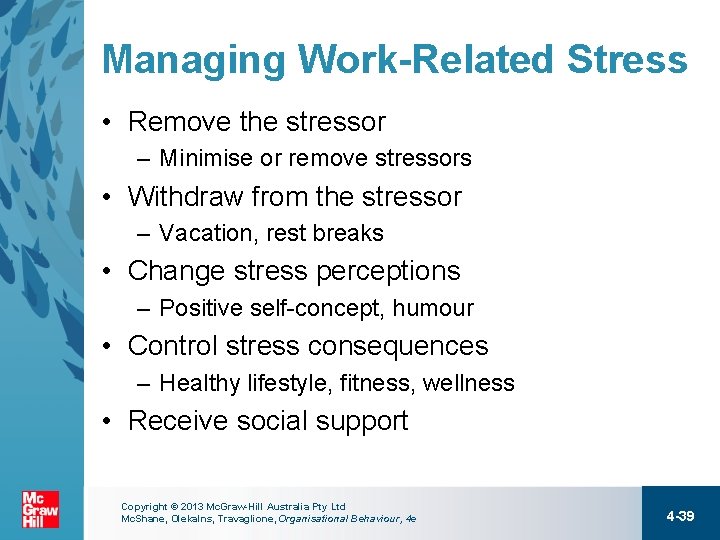 Managing Work-Related Stress

• Remove the stressor
– Minimise or remove stressors
• Withdraw from the stressor
– Vacation, rest breaks
• Change stress perceptions
– Positive self-concept, humour
• Control stress consequences
– Healthy lifestyle, fitness, wellness
• Receive social support

Mc Graw Hill

Copyright © 2013 McGraw-Hill Australia Pty Ltd
McShane, Olekalns, Travaglione, Organisational Behaviour, 4e

4-39